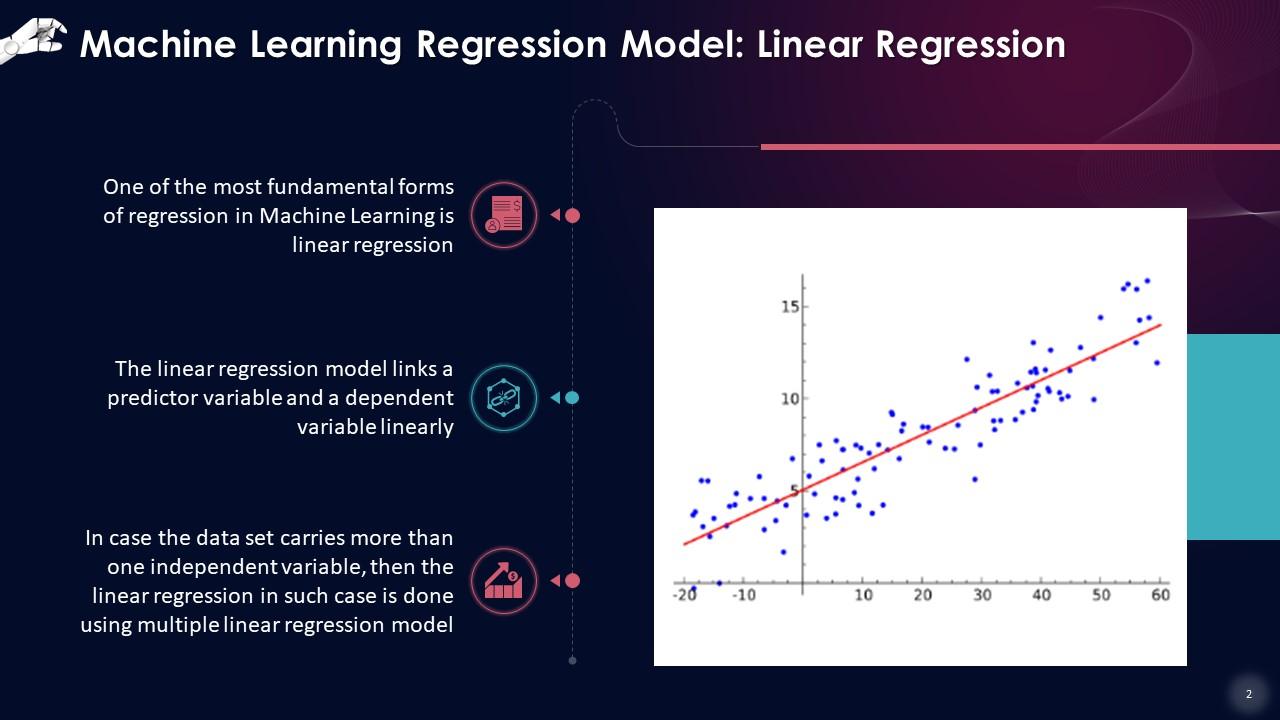 Machine Learning Regression Model: Linear Regression

One of the most fundamental forms of regression in Machine Learning is linear regression

The linear regression model links a predictor variable and a dependent variable linearly

In case the data set carries more than one independent variable, then the linear regression in such case is done using multiple linear regression model

15
10
5
-20
-10
10
20
30
40
50
60

2